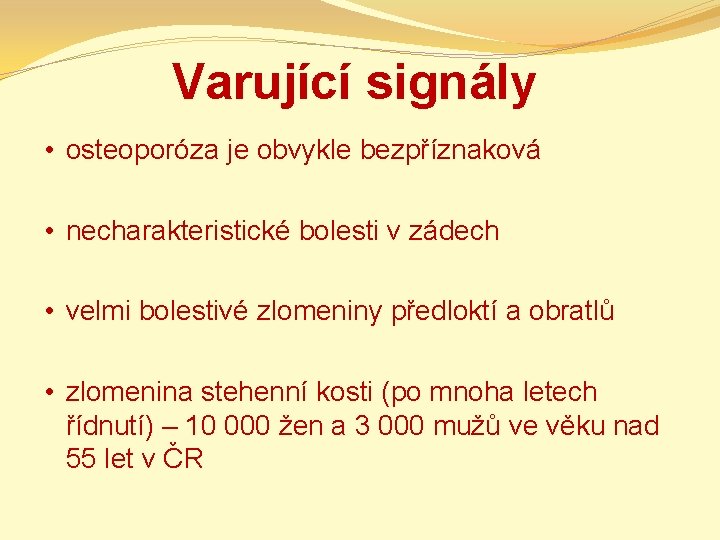 Varující signály

• osteoporóza je obvykle bezpříznaková

• necharakteristické bolesti v zádech

• velmi bolestivé zlomeniny předloktí a obratlů

• zlomenina stehenní kosti (po mnoha letech řídnutí) – 10 000 žen a 3 000 mužů ve věku nad 55 let v ČR